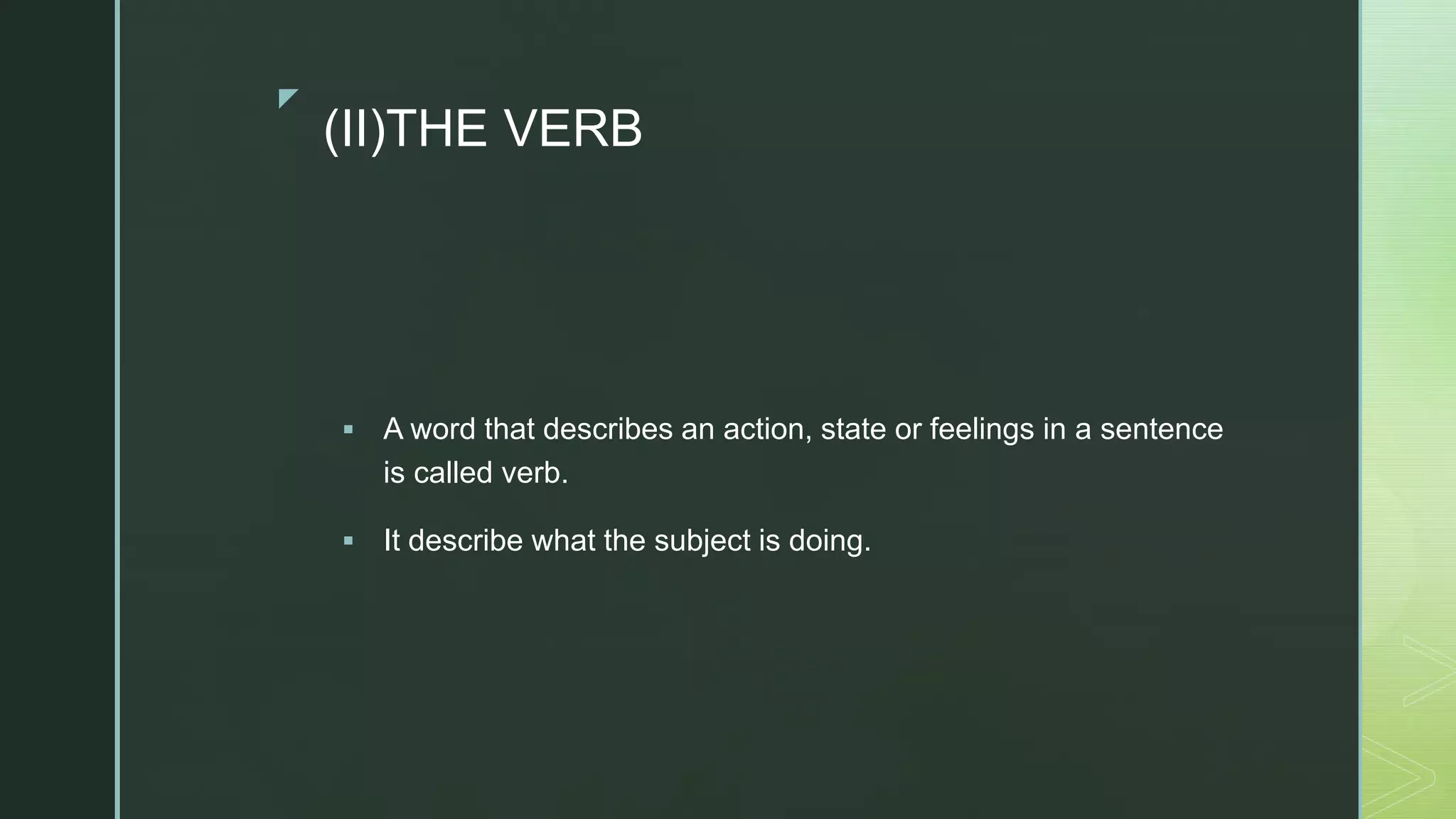 (II)THE VERB

▪ A word that describes an action, state or feelings in a sentence is called verb.

▪ It describe what the subject is doing.